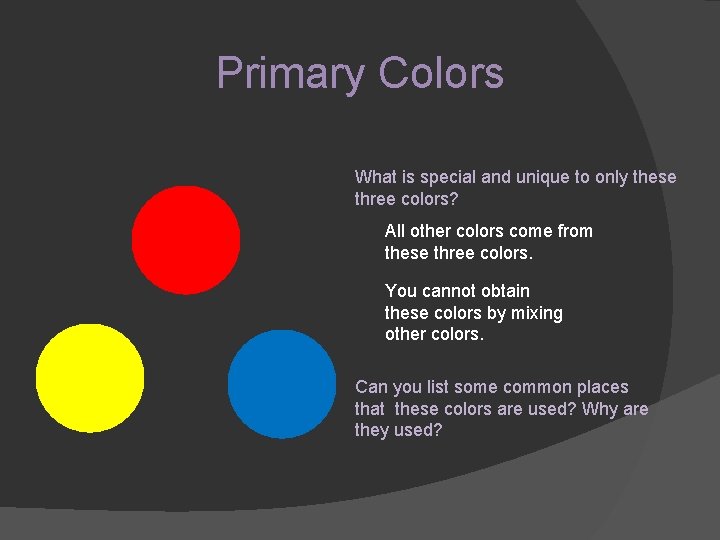 Primary Colors

What is special and unique to only these three colors?

All other colors come from these three colors.

You cannot obtain these colors by mixing other colors.

Can you list some common places that  these colors are used? Why are they used?